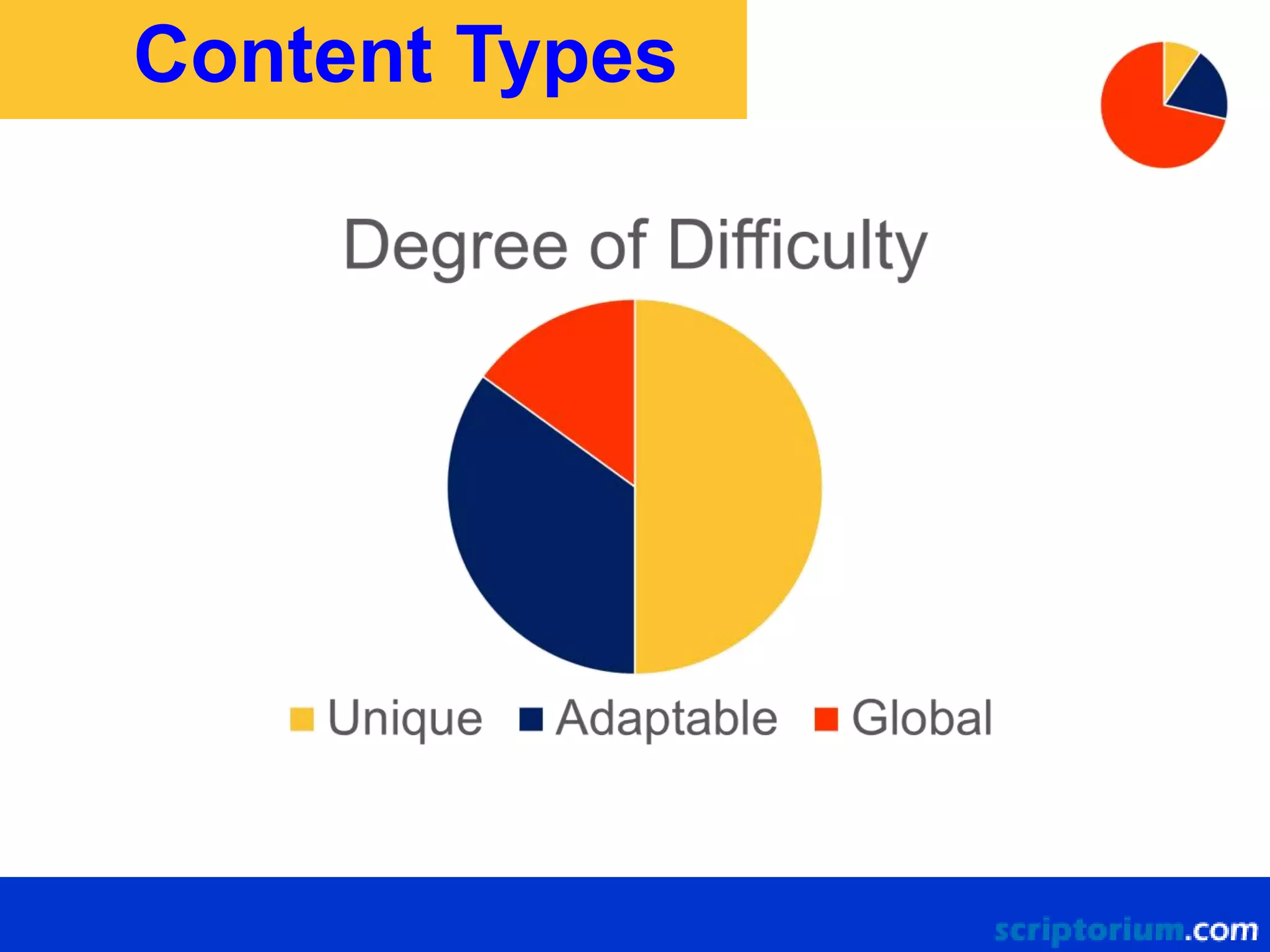 Content Types

Degree of Difficulty

Unique Adaptable Global

scriptorium.com